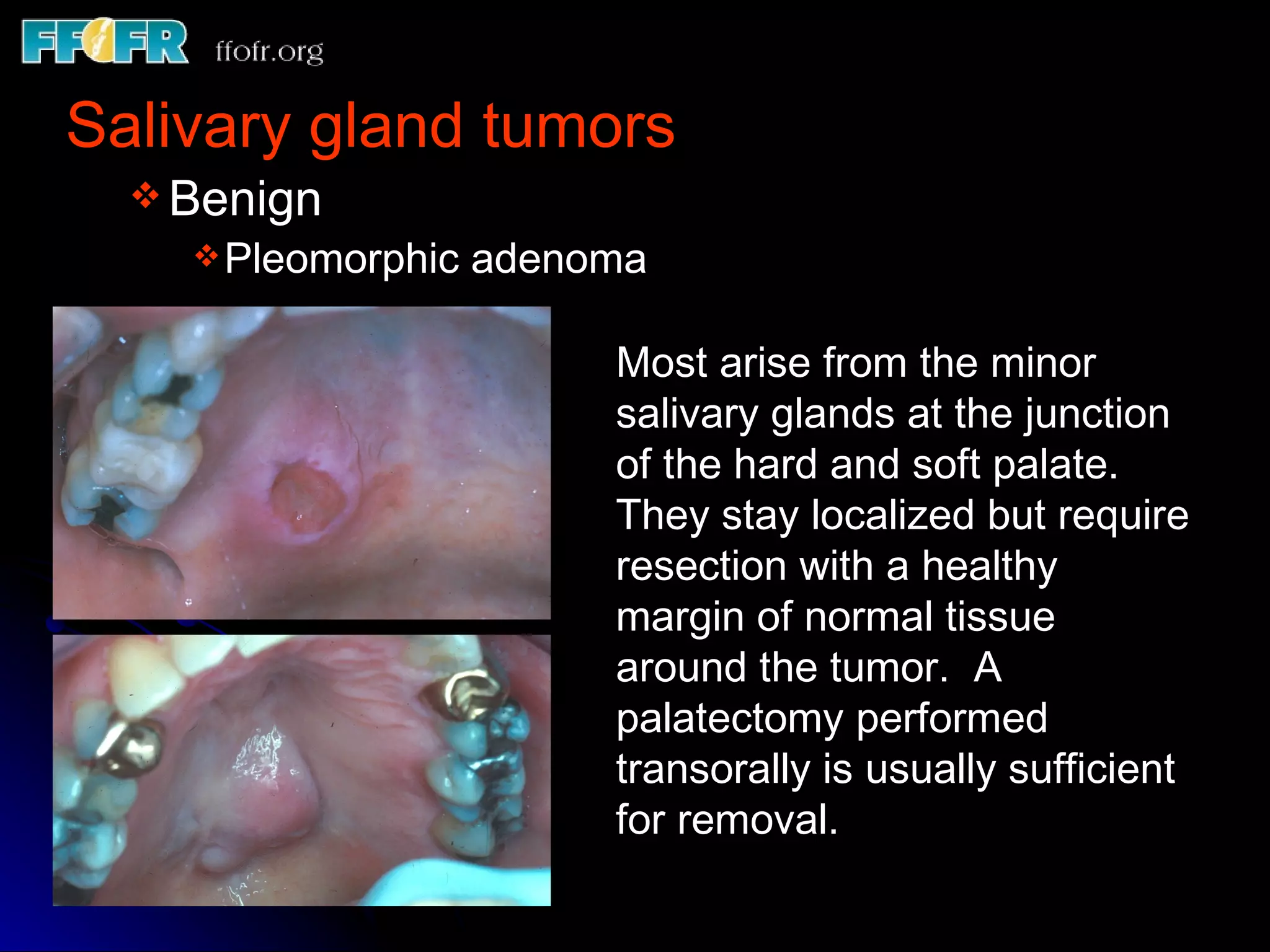 FFOFR ffofr.org

Salivary gland tumors

❖ Benign

❖ Pleomorphic adenoma

Most arise from the minor salivary glands at the junction of the hard and soft palate. They stay localized but require resection with a healthy margin of normal tissue around the tumor. A palatectomy performed transorally is usually sufficient for removal.